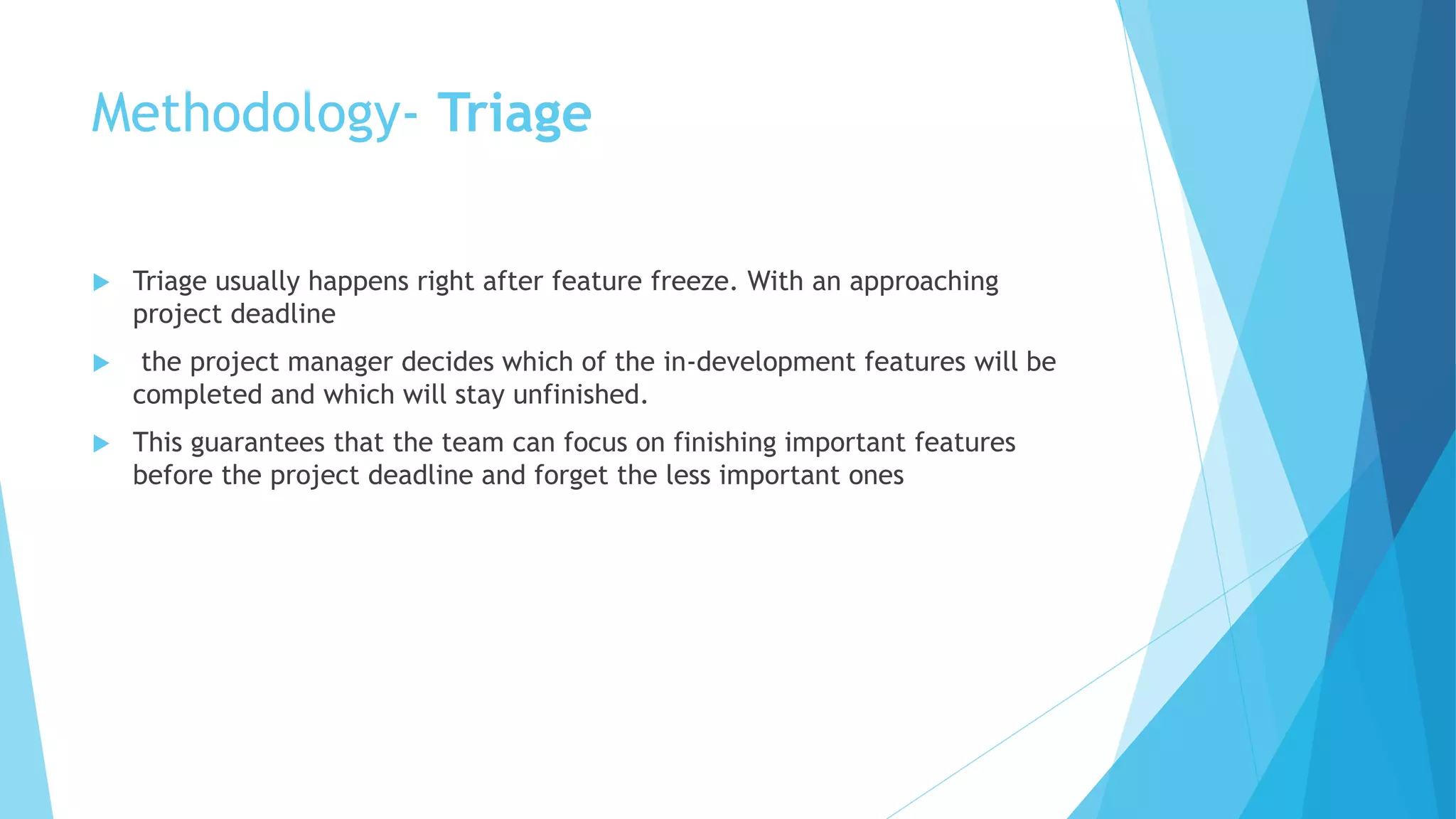 Methodology- Triage

Triage usually happens right after feature freeze. With an approaching project deadline

the project manager decides which of the in-development features will be completed and which will stay unfinished.

This guarantees that the team can focus on finishing important features before the project deadline and forget the less important ones